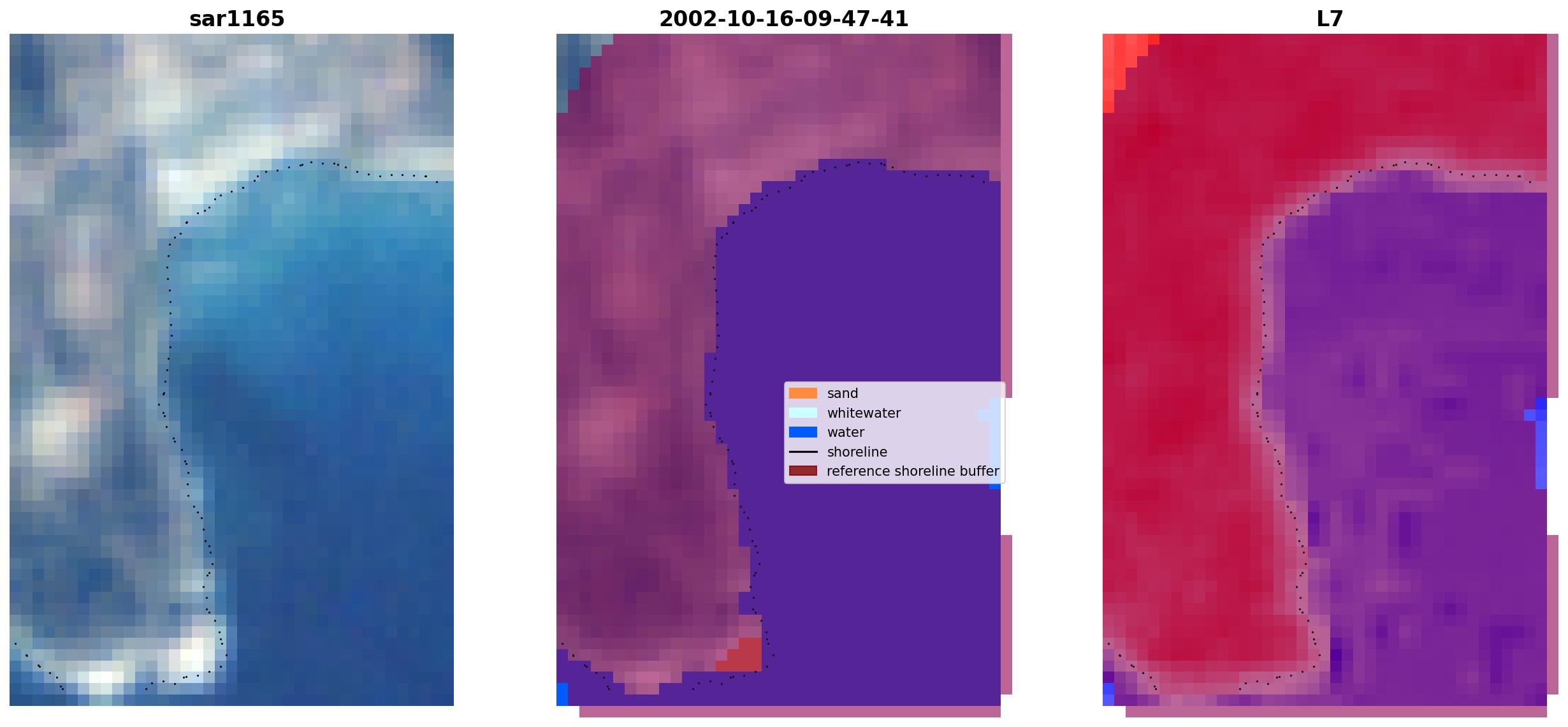 sar1165

2002-10-16-09-47-41

sand
whitewater
water
shoreline
reference shoreline buffer

L7